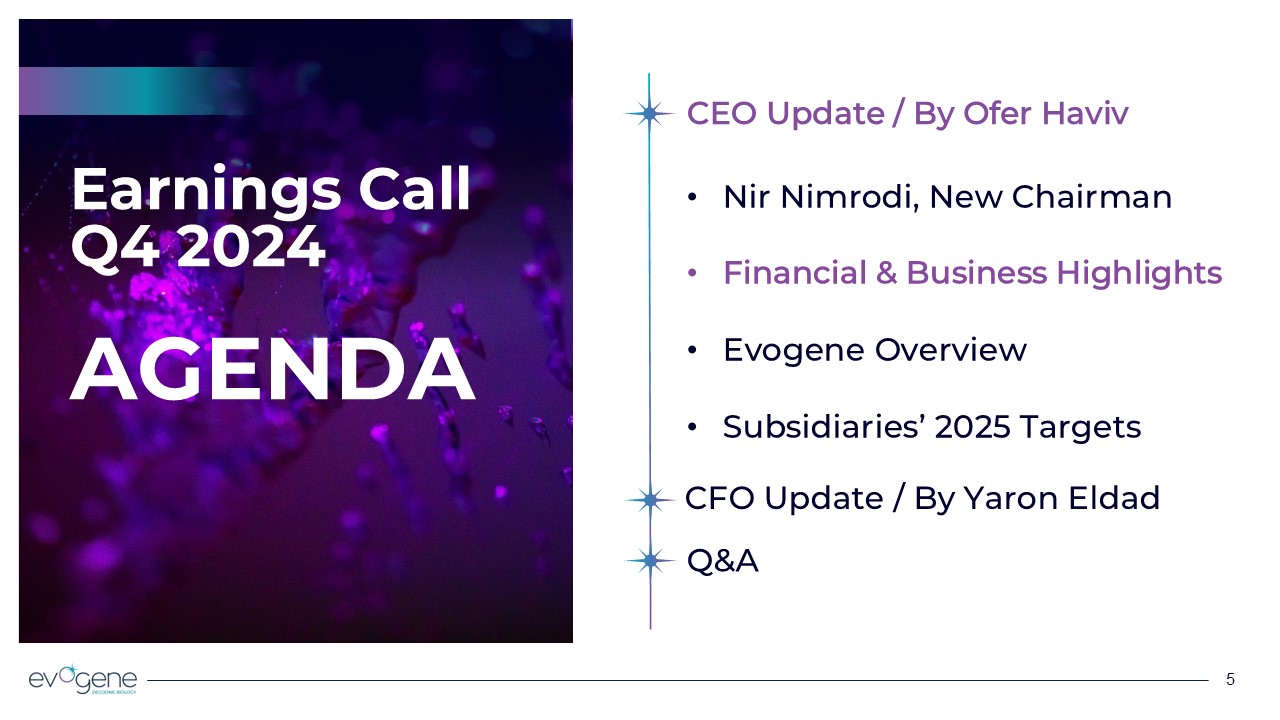 Earnings Call Q4 2024

AGENDA

CEO Update / By Ofer Haviv

• Nir Nimrodi, New Chairman

• Financial & Business Highlights

• Evogene Overview

• Subsidiaries' 2025 Targets

CFO Update / By Yaron Eldad

Q&A

evogene
DECODING BIOLOGY

5